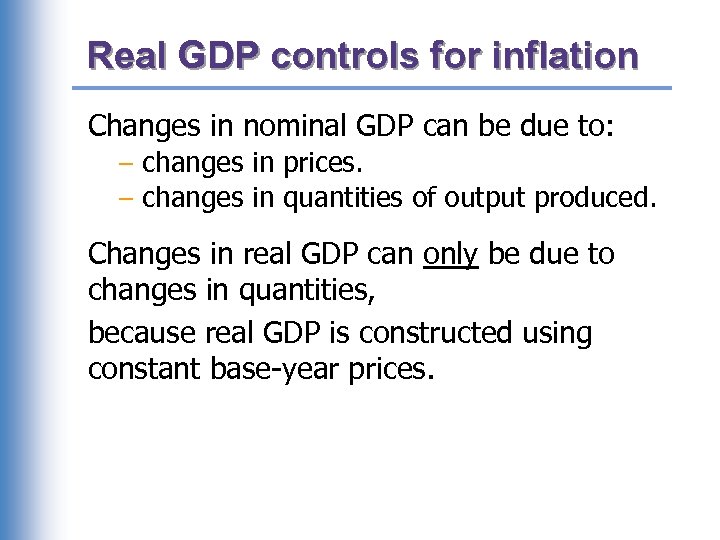 Real GDP controls for inflation

Changes in nominal GDP can be due to:
– changes in prices.
– changes in quantities of output produced.

Changes in real GDP can only be due to changes in quantities,

because real GDP is constructed using constant base-year prices.